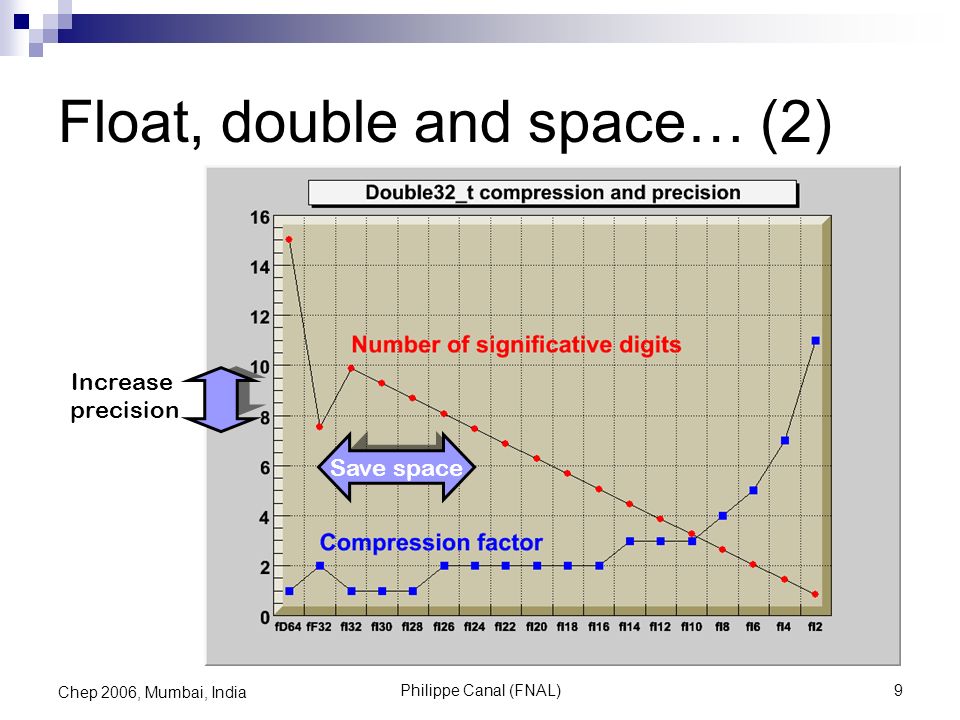 Float, double and space… (2)

Double32_t compression and precision

16
14
12
10
8
6
4
2
0

Number of significative digits

Increase precision

Save space

Compression factor

fD64 fF32 fI32 fI30 fI28 fI26 fI24 fI22 fI20 fI18 fI16 fI14 fI12 fI10 fI8 fI6 fI4 fI2

Chep 2006, Mumbai, India

Philippe Canal (FNAL)

9